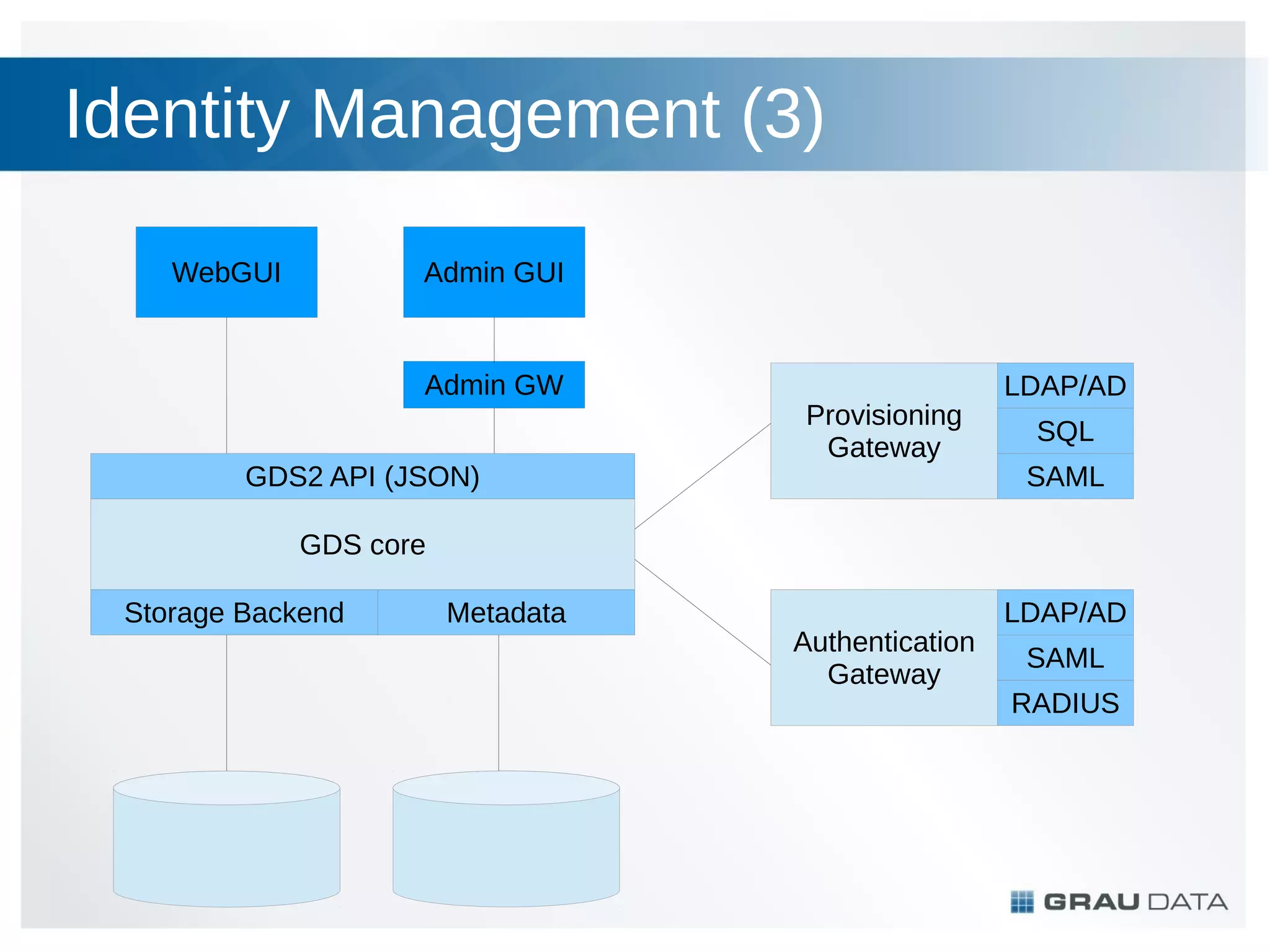 Identity Management (3)

WebGUI

Admin GUI

Admin GW

GDS2 API (JSON)

GDS core

Storage Backend

Metadata

Provisioning Gateway

LDAP/AD

SQL

SAML

Authentication Gateway

LDAP/AD

SAML

RADIUS

GRAU DATA